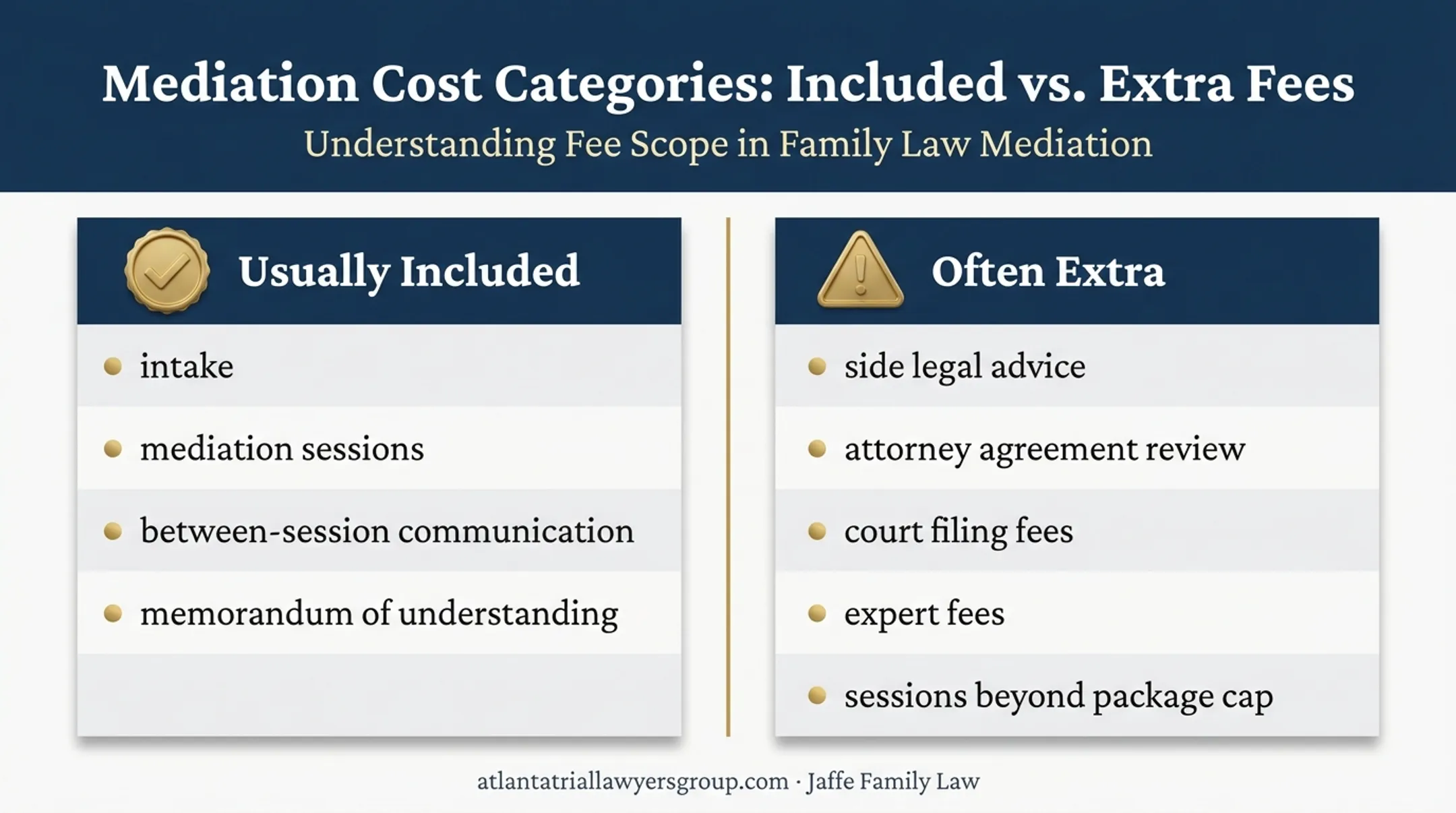 Mediation Cost Categories: Included vs. Extra Fees

Understanding Fee Scope in Family Law Mediation

Usually Included

- intake
- mediation sessions
- between-session communication
- memorandum of understanding

Often Extra

- side legal advice
- attorney agreement review
- court filing fees
- expert fees
- sessions beyond package cap

atlantatriallawyersgroup.com · Jaffe Family Law